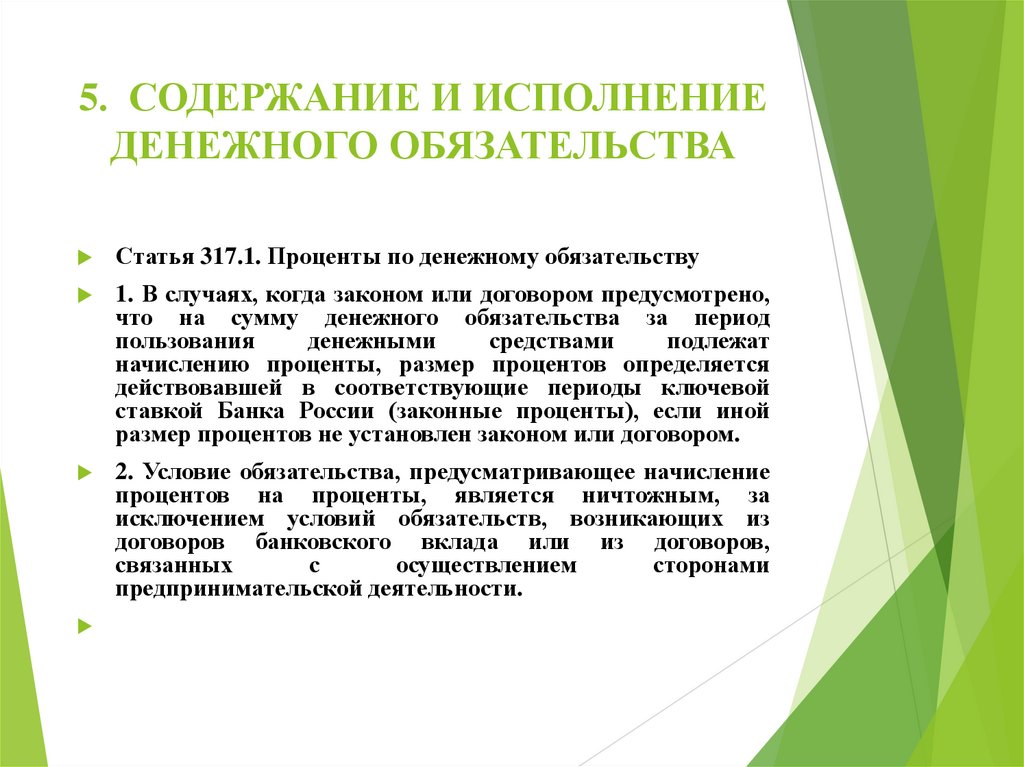 5. СОДЕРЖАНИЕ И ИСПОЛНЕНИЕ ДЕНЕЖНОГО ОБЯЗАТЕЛЬСТВА

Статья 317.1. Проценты по денежному обязательству

1. В случаях, когда законом или договором предусмотрено, что на сумму денежного обязательства за период пользования денежными средствами подлежат начислению проценты, размер процентов определяется действовавшей в соответствующие периоды ключевой ставкой Банка России (законные проценты), если иной размер процентов не установлен законом или договором.

2. Условие обязательства, предусматривающее начисление процентов на проценты, является ничтожным, за исключением условий обязательств, возникающих из договоров банковского вклада или из договоров, связанных с осуществлением сторонами предпринимательской деятельности.